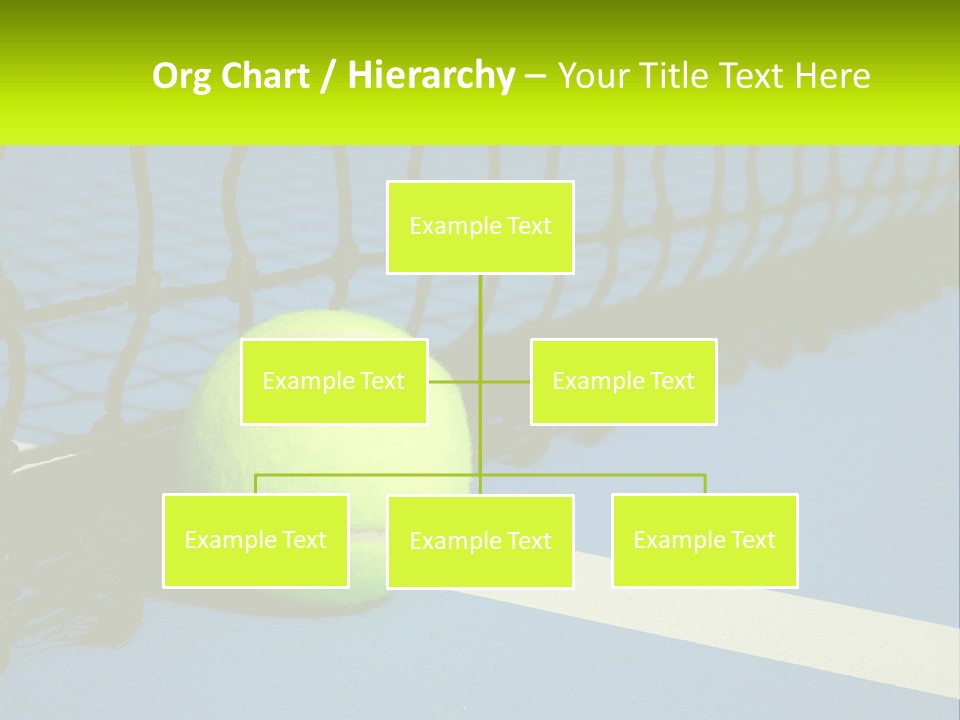 Org Chart / Hierarchy – Your Title Text Here

Example Text

Example Text

Example Text

Example Text

Example Text

Example Text